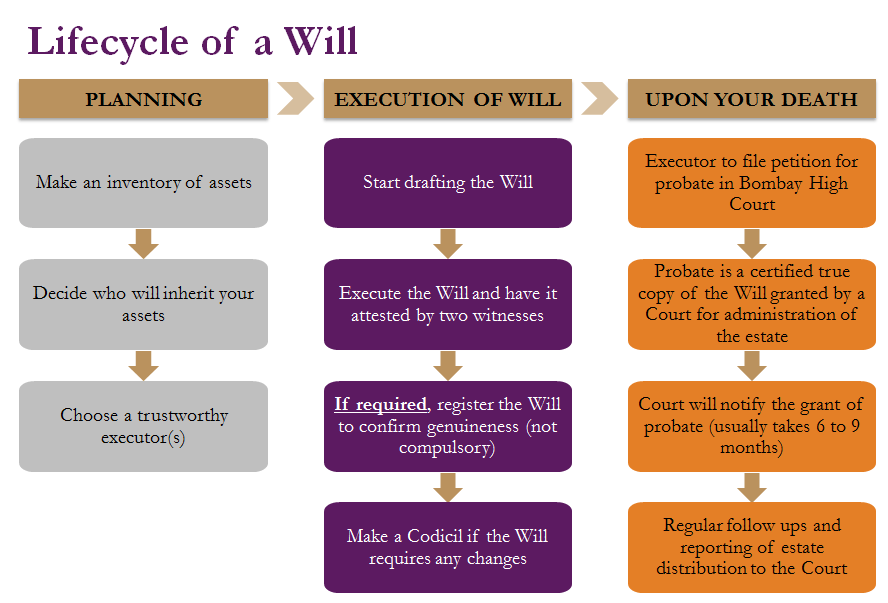 Lifecycle of a Will

PLANNING

Make an inventory of assets

Decide who will inherit your assets

Choose a trustworthy executor(s)

EXECUTION OF WILL

Start drafting the Will

Execute the Will and have it attested by two witnesses

If required, register the Will to confirm genuineness (not compulsory)

Make a Codicil if the Will requires any changes

UPON YOUR DEATH

Executor to file petition for probate in Bombay High Court

Probate is a certified true copy of the Will granted by a Court for administration of the estate

Court will notify the grant of probate (usually takes 6 to 9 months)

Regular follow ups and reporting of estate distribution to the Court